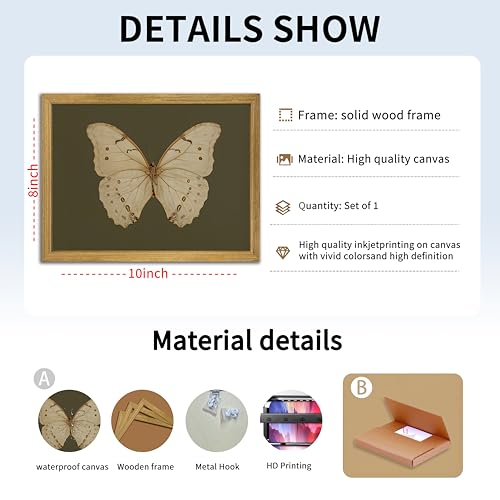 DETAILS SHOW

8inch

10inch

Frame: solid wood frame

Material: High quality canvas

Quantity: Set of 1

High quality inkjetprinting on canvas with vivid colorsand high definition

Material details

A

waterproof canvas

Wooden frame

Metal Hook

HD Printing

B